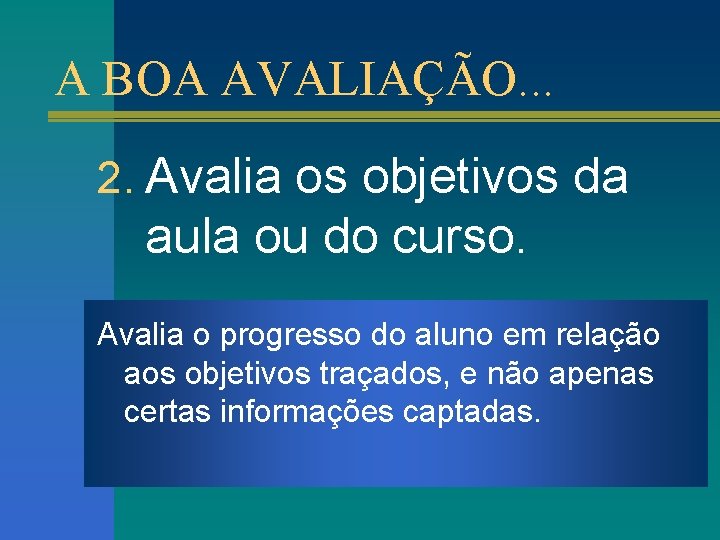 A BOA AVALIAÇÃO...

2. Avalia os objetivos da aula ou do curso.

Avalia o progresso do aluno em relação aos objetivos traçados, e não apenas certas informações captadas.